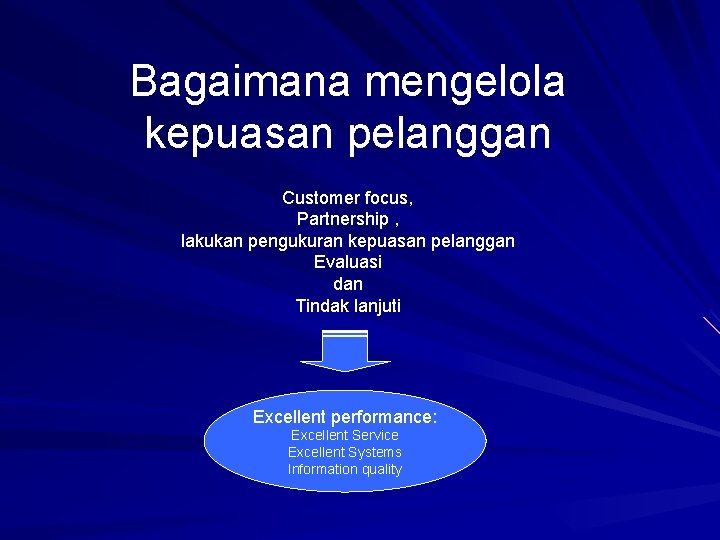 Bagaimana mengelola kepuasan pelanggan

Customer focus,
Partnership ,
lakukan pengukuran kepuasan pelanggan
Evaluasi
dan
Tindak lanjuti

Excellent performance:
Excellent Service
Excellent Systems
Information quality